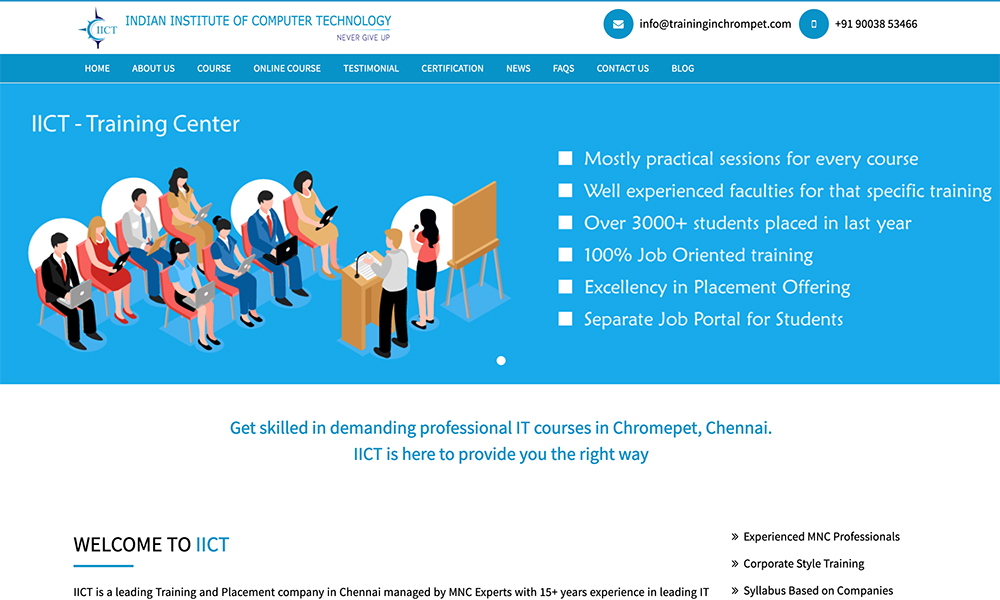 IICT
INDIAN INSTITUTE OF COMPUTER TECHNOLOGY
NEVER GIVE UP

info@traininginchrompet.com
+91 90038 53466

HOME ABOUT US COURSE ONLINE COURSE TESTIMONIAL CERTIFICATION NEWS FAQS CONTACT US BLOG

IICT - Training Center

Mostly practical sessions for every course
Well experienced faculties for that specific training
Over 3000+ students placed in last year
100% Job Oriented training
Excellency in Placement Offering
Separate Job Portal for Students

Get skilled in demanding professional IT courses in Chromepet, Chennai.
IICT is here to provide you the right way

WELCOME TO IICT

IICT is a leading Training and Placement company in Chennai managed by MNC Experts with 15+ years experience in leading IT

» Experienced MNC Professionals
» Corporate Style Training
» Syllabus Based on Companies